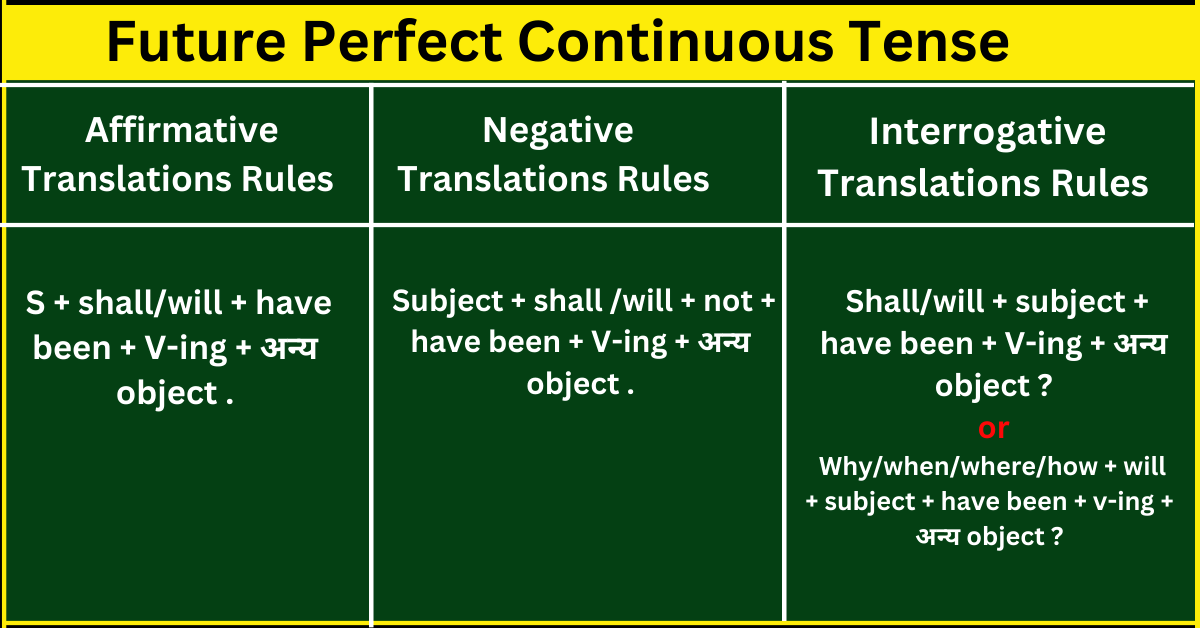 Future Perfect Continuous Tense

| Affirmative Translations Rules | Negative Translations Rules | Interrogative Translations Rules |
|---|---|---|
| S + shall/will + have been + V-ing + अन्य object . | Subject + shall /will + not + have been + V-ing + अन्य object . | Shall/will + subject + have been + V-ing + अन्य object ? or Why/when/where/how + will + subject + have been + v-ing + अन्य object ? |